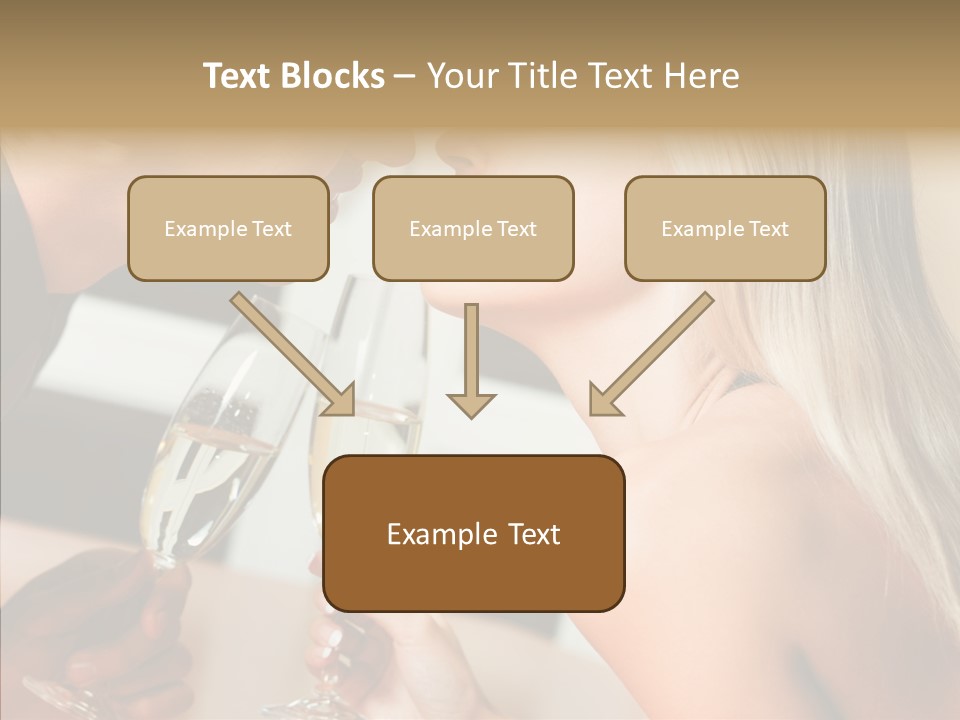 Text Blocks – Your Title Text Here

Example Text

Example Text

Example Text

Example Text